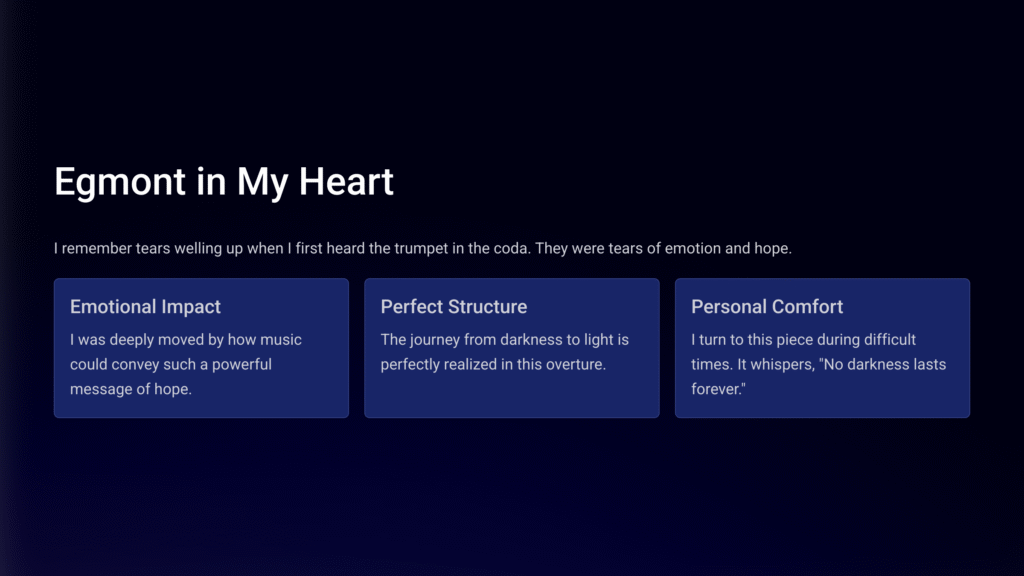 Egmont in My Heart

I remember tears welling up when I first heard the trumpet in the coda. They were tears of emotion and hope.

Emotional Impact

I was deeply moved by how music could convey such a powerful message of hope.

Perfect Structure

The journey from darkness to light is perfectly realized in this overture.

Personal Comfort

I turn to this piece during difficult times. It whispers, "No darkness lasts forever."